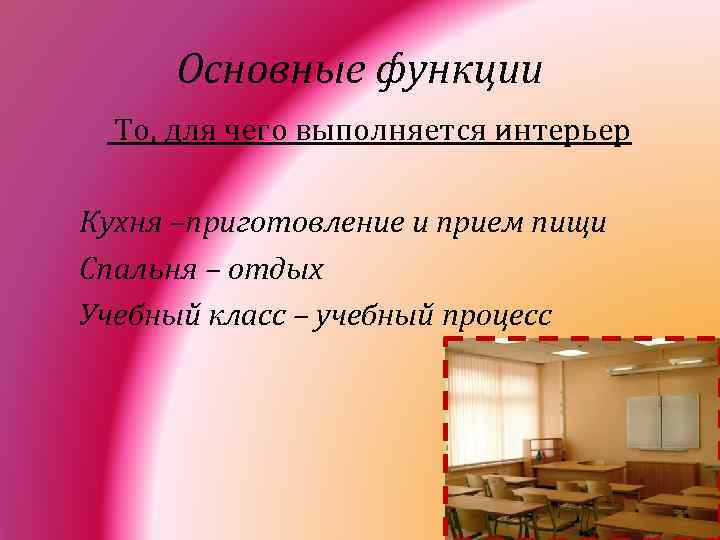 Основные функции

То, для чего выполняется интерьер

Кухня –приготовление и прием пищи
Спальня – отдых
Учебный класс – учебный процесс